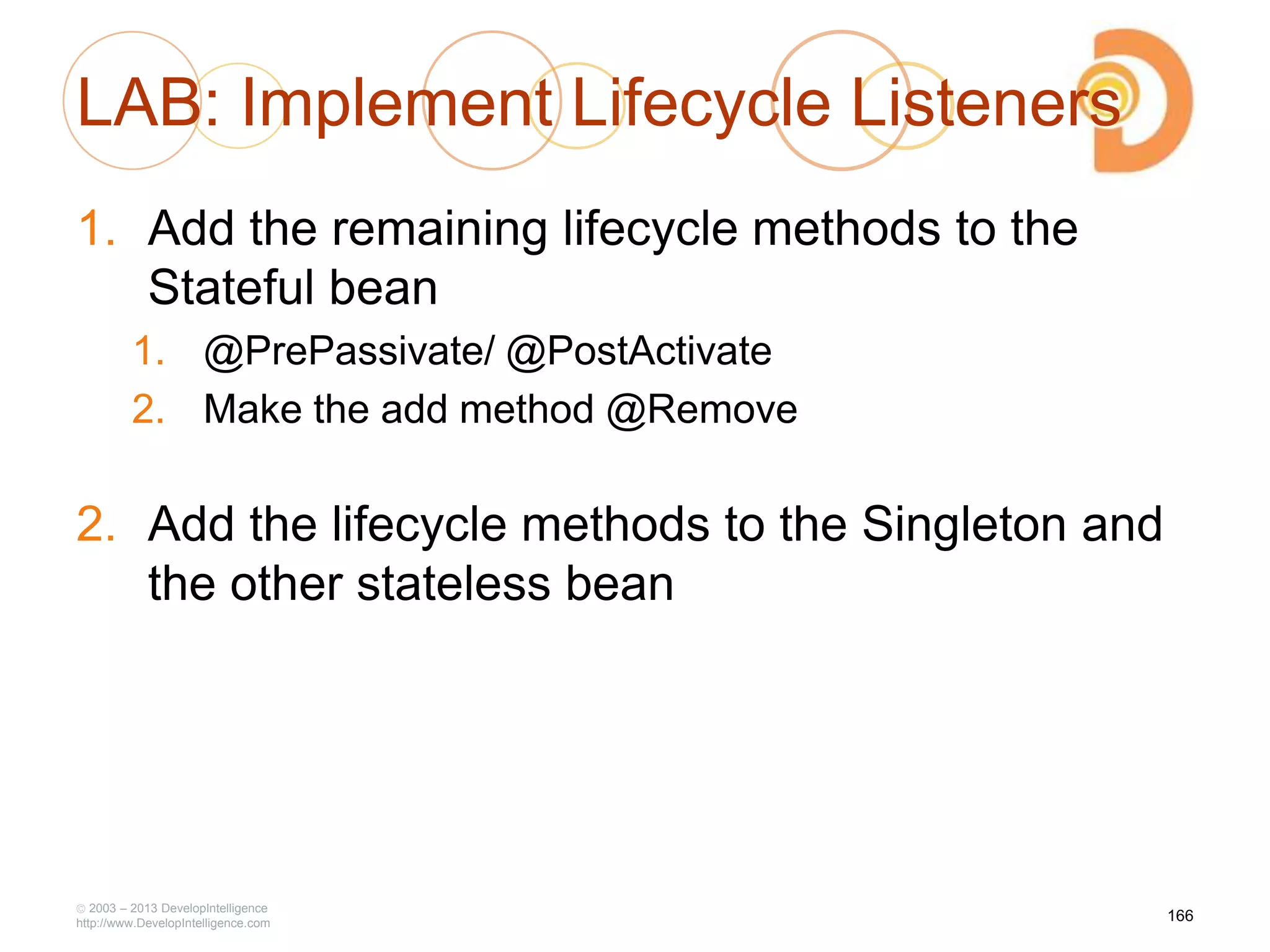 LAB: Implement Lifecycle Listeners

1. Add the remaining lifecycle methods to the Stateful bean
   1. @PrePassivate/ @PostActivate
   2. Make the add method @Remove

2. Add the lifecycle methods to the Singleton and the other stateless bean

© 2003 – 2013 DevelopIntelligence
http://www.DevelopIntelligence.com

166